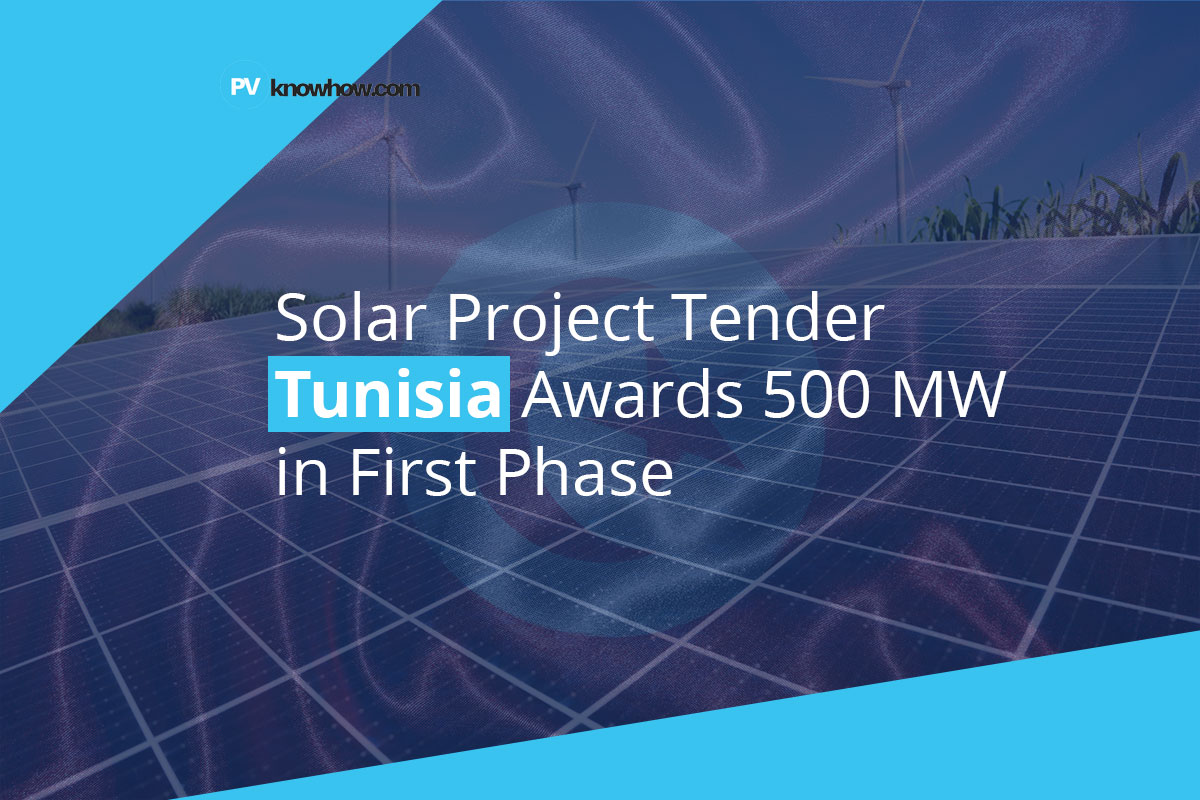 PV knowhow.com

Solar Project Tender Tunisia Awards 500 MW in First Phase